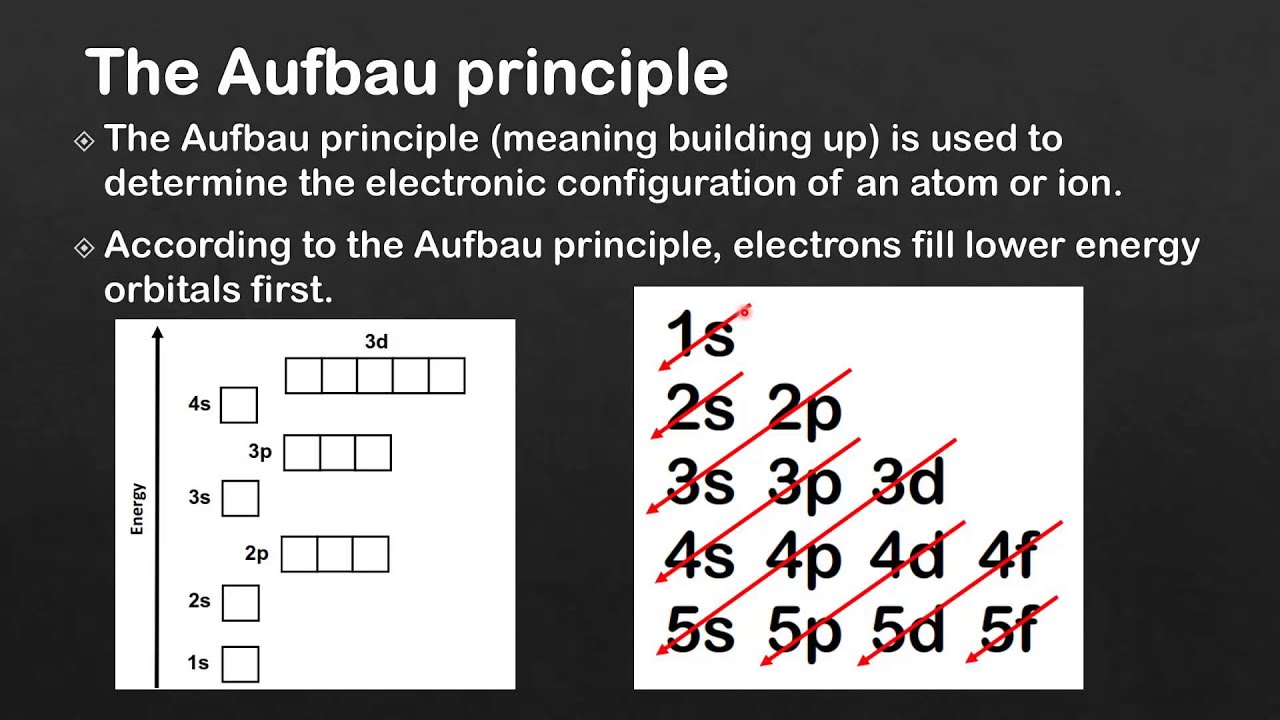 The Aufbau principle

The Aufbau principle (meaning building up) is used to determine the electronic configuration of an atom or ion.

According to the Aufbau principle, electrons fill lower energy orbitals first.

Energy
3d
4s
3p
3s
2p
2s
1s

1s
2s 2p
3s 3p 3d
4s 4p 4d 4f
5s 5p 5d 5f